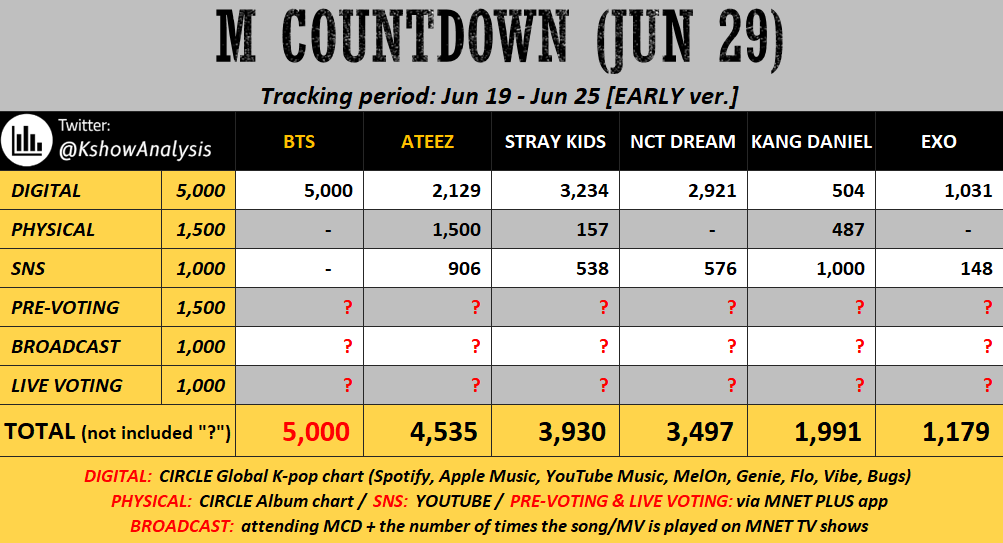 M COUNTDOWN (JUN 29)

Tracking period: Jun 19 - Jun 25 [EARLY ver.]

| Twitter: @KshowAnalysis | | BTS | ATEEZ | STRAY KIDS | NCT DREAM | KANG DANIEL | EXO |
|---|---|---|---|---|---|---|---|
| DIGITAL | 5,000 | 5,000 | 2,129 | 3,234 | 2,921 | 504 | 1,031 |
| PHYSICAL | 1,500 | - | 1,500 | 157 | - | 487 | - |
| SNS | 1,000 | - | 906 | 538 | 576 | 1,000 | 148 |
| PRE-VOTING | 1,500 | ? | ? | ? | ? | ? | ? |
| BROADCAST | 1,000 | ? | ? | ? | ? | ? | ? |
| LIVE VOTING | 1,000 | ? | ? | ? | ? | ? | ? |
| TOTAL (not included "?") | | 5,000 | 4,535 | 3,930 | 3,497 | 1,991 | 1,179 |

DIGITAL: CIRCLE Global K-pop chart (Spotify, Apple Music, YouTube Music, MelOn, Genie, Flo, Vibe, Bugs)
PHYSICAL: CIRCLE Album chart / SNS: YOUTUBE / PRE-VOTING & LIVE VOTING: via MNET PLUS app
BROADCAST: attending MCD + the number of times the song/MV is played on MNET TV shows